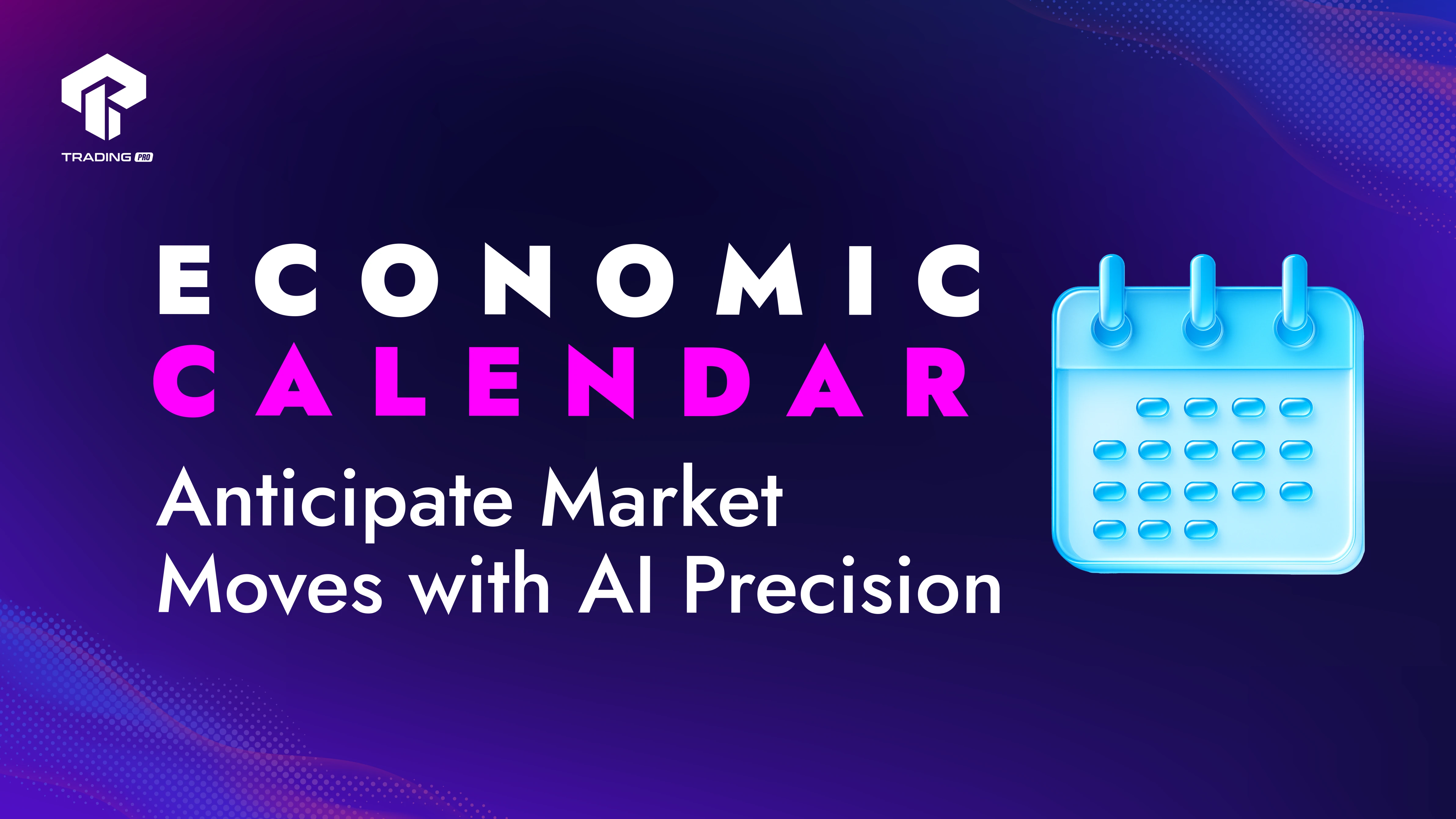 TRADING PRO

ECONOMIC
CALENDAR

Anticipate Market Moves with AI Precision